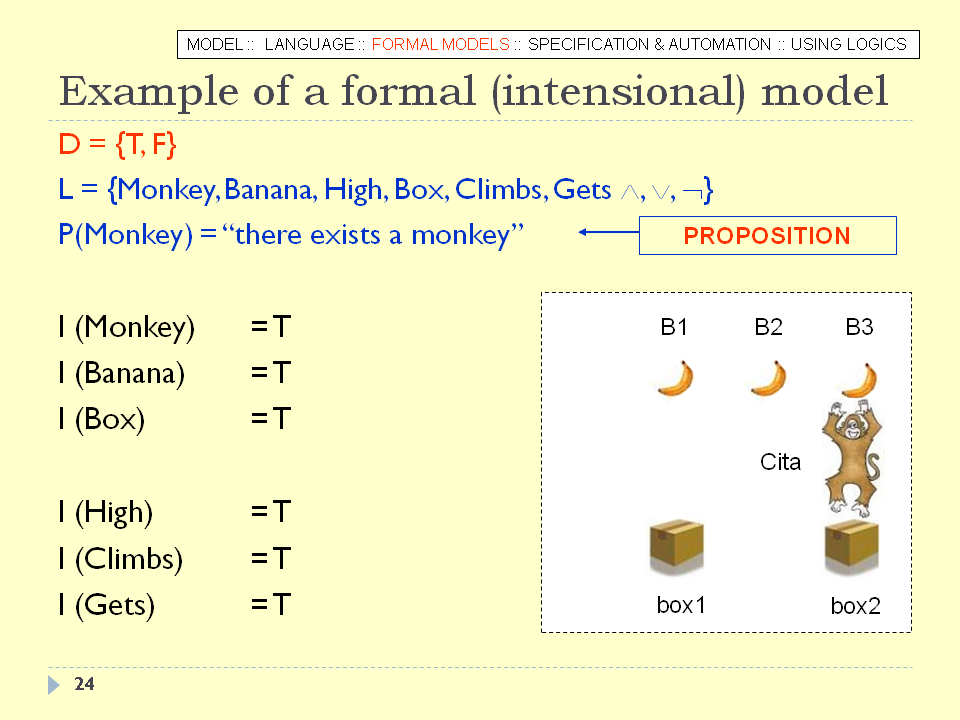 MODEL :: LANGUAGE :: FORMAL MODELS :: SPECIFICATION & AUTOMATION :: USING LOGICS

Example of a formal (intensional) model

D = {T, F}

L = {Monkey, Banana, High, Box, Climbs, Gets $\wedge$, $\vee$, $\neg$}

P(Monkey) = “there exists a monkey”

PROPOSITION

I (Monkey) = T
I (Banana) = T
I (Box) = T

I (High) = T
I (Climbs) = T
I (Gets) = T

B1 B2 B3

Cita

box1 box2

24